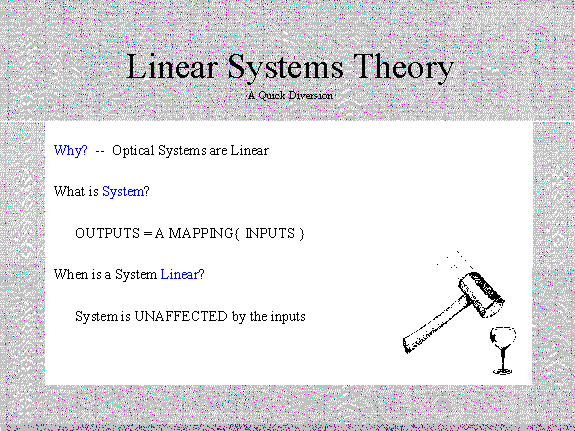 Linear Systems Theory
A Quick Diversion

Why? -- Optical Systems are Linear

What is System?

OUTPUTS = A MAPPING{ INPUTS }

When is a System Linear?

System is UNAFFECTED by the inputs